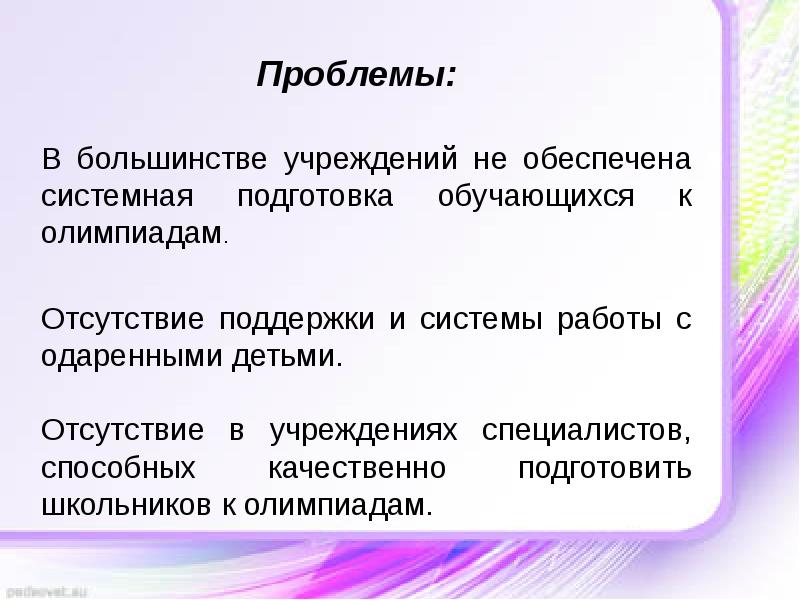 Проблемы:

В большинстве учреждений не обеспечена системная подготовка обучающихся к олимпиадам.

Отсутствие поддержки и системы работы с одаренными детьми.

Отсутствие в учреждениях специалистов, способных качественно подготовить школьников к олимпиадам.

pedsovet.su